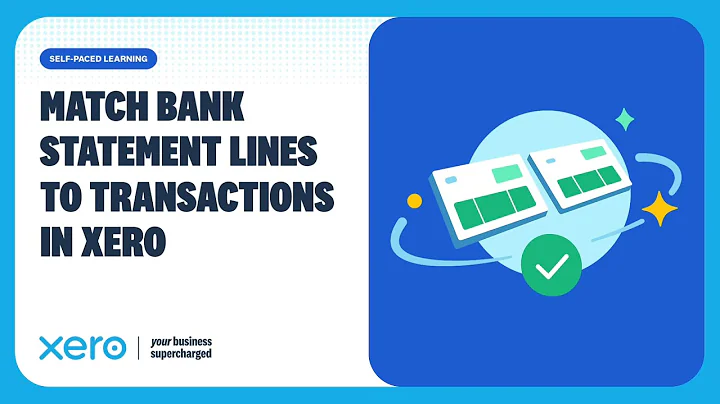 SELF-PACED LEARNING

MATCH BANK STATEMENT LINES TO TRANSACTIONS IN XERO

xero | your business supercharged